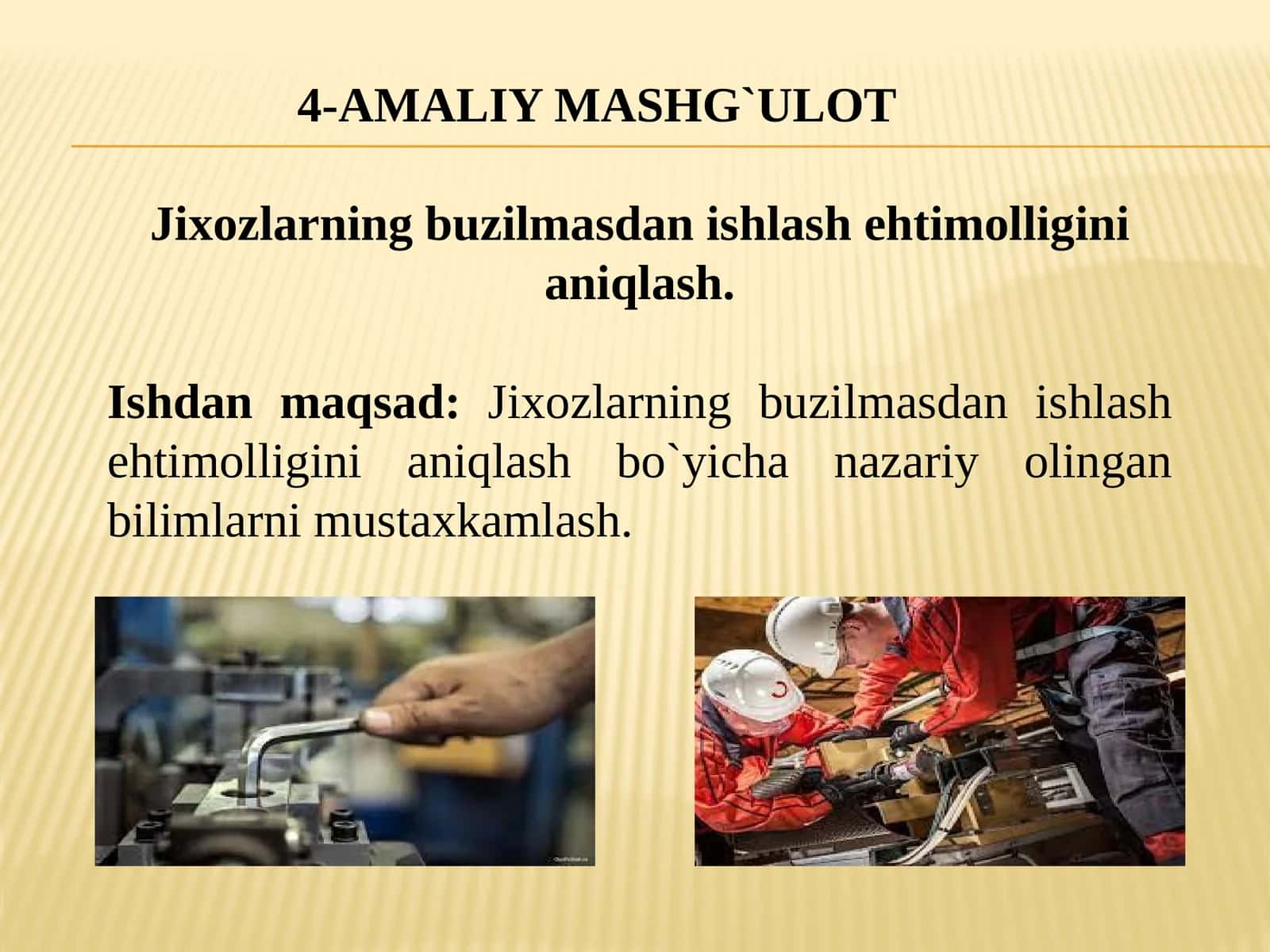 4-AMALIY MASHG`ULOT

Jixozlarning buzilmasdan ishlash ehtimolligini aniqlash.

Ishdan maqsad: Jixozlarning buzilmasdan ishlash ehtimolligini aniqlash bo`yicha nazariy olingan bilimlarni mustaxkamlash.